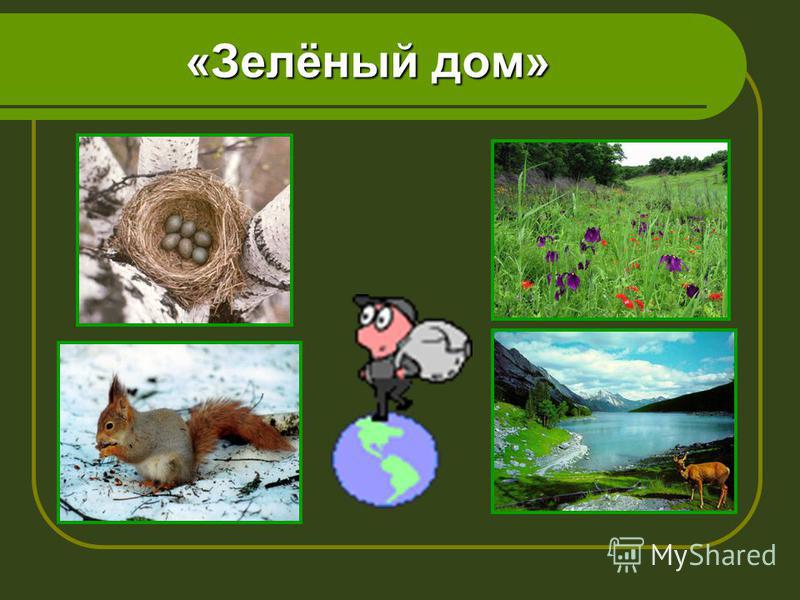 «Зелёный дом»

MyShared